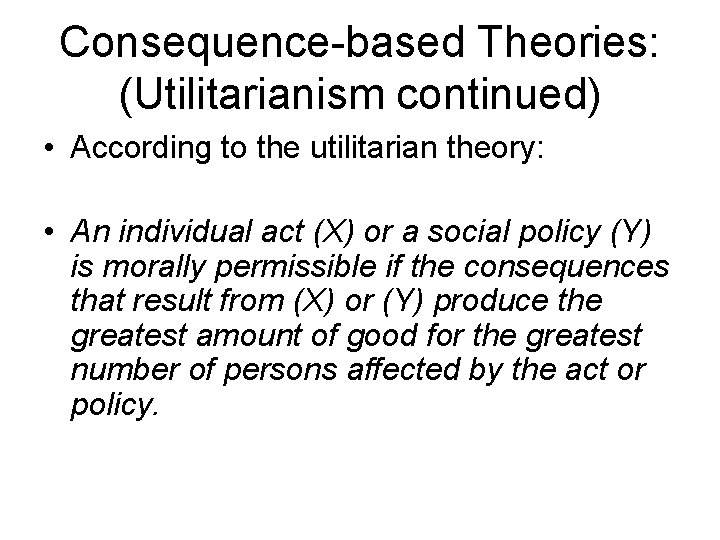 Consequence-based Theories: (Utilitarianism continued)

• According to the utilitarian theory:

• An individual act (X) or a social policy (Y) is morally permissible if the consequences that result from (X) or (Y) produce the greatest amount of good for the greatest number of persons affected by the act or policy.